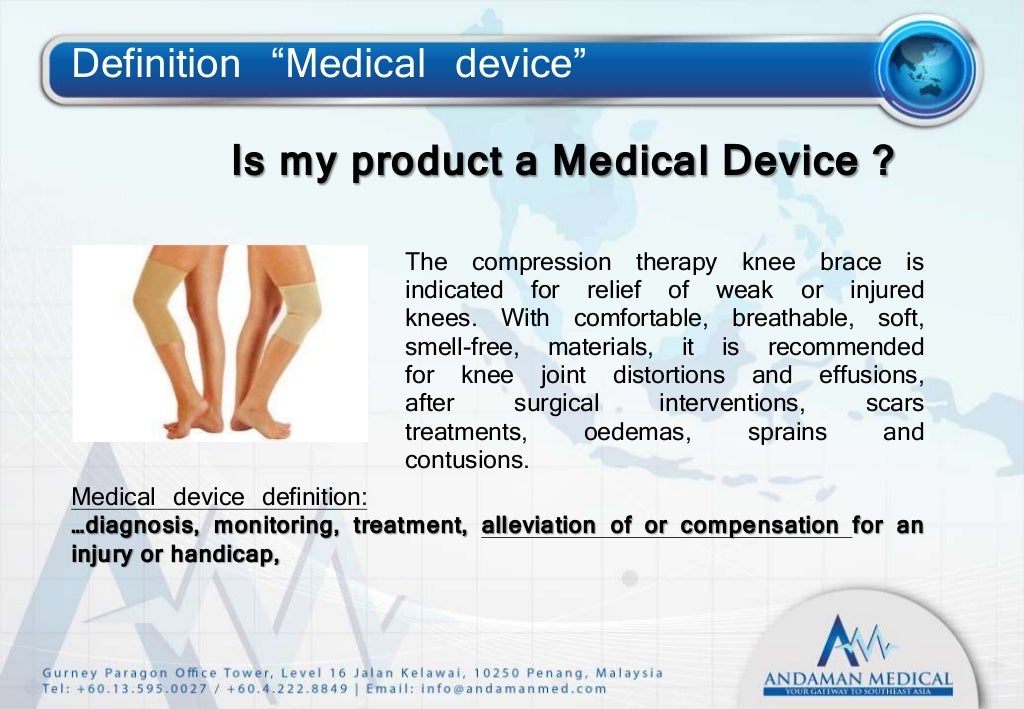 Definition “Medical device”

Is my product a Medical Device ?

The compression therapy knee brace is indicated for relief of weak or injured knees. With comfortable, breathable, soft, smell-free, materials, it is recommended for knee joint distortions and effusions, after surgical interventions, scars treatments, oedemas, sprains and contusions.

Medical device definition:
…diagnosis, monitoring, treatment, alleviation of or compensation for an injury or handicap,

Gurney Paragon Office Tower, Level 16 Jalan Kelawai, 10250 Penang, Malaysia
Tel: +60.13.595.0027 / +60.4.222.8849 | Email: info@andamanmed.com

ANDAMAN MEDICAL
YOUR GATEWAY TO SOUTHEAST ASIA